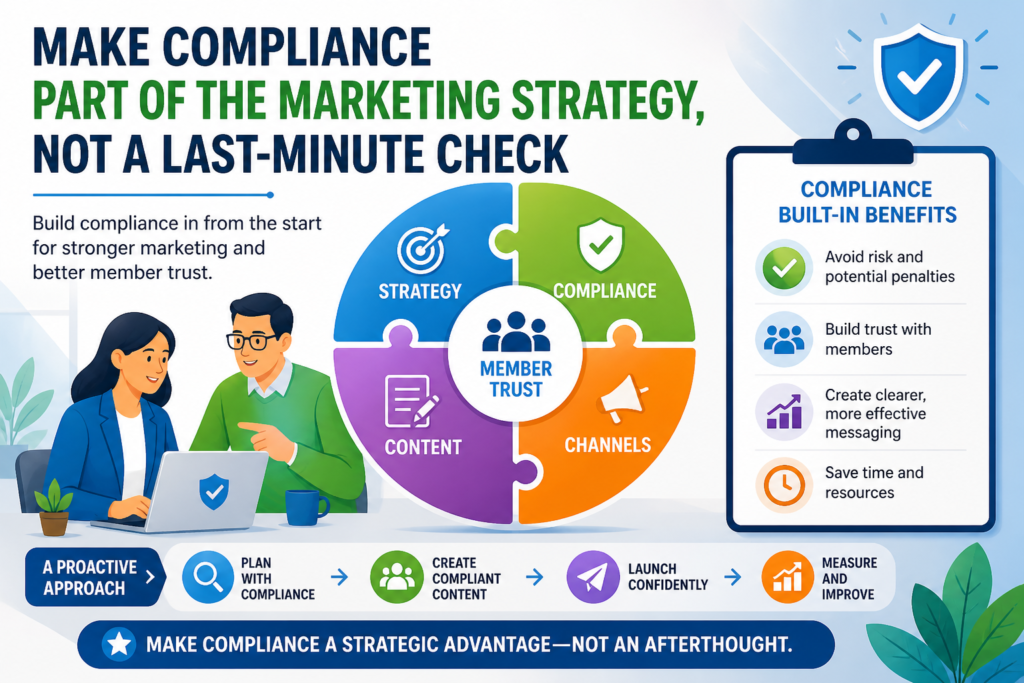 MAKE COMPLIANCE
PART OF THE MARKETING STRATEGY,
NOT A LAST-MINUTE CHECK

Build compliance in from the start for stronger marketing and better member trust.

STRATEGY
COMPLIANCE
MEMBER TRUST
CONTENT
CHANNELS

COMPLIANCE BUILT-IN BENEFITS

Avoid risk and potential penalties

Build trust with members

Create clearer, more effective messaging

Save time and resources

A PROACTIVE APPROACH

PLAN WITH COMPLIANCE

CREATE COMPLIANT CONTENT

LAUNCH CONFIDENTLY

MEASURE AND IMPROVE

MAKE COMPLIANCE A STRATEGIC ADVANTAGE—NOT AN AFTERTHOUGHT.